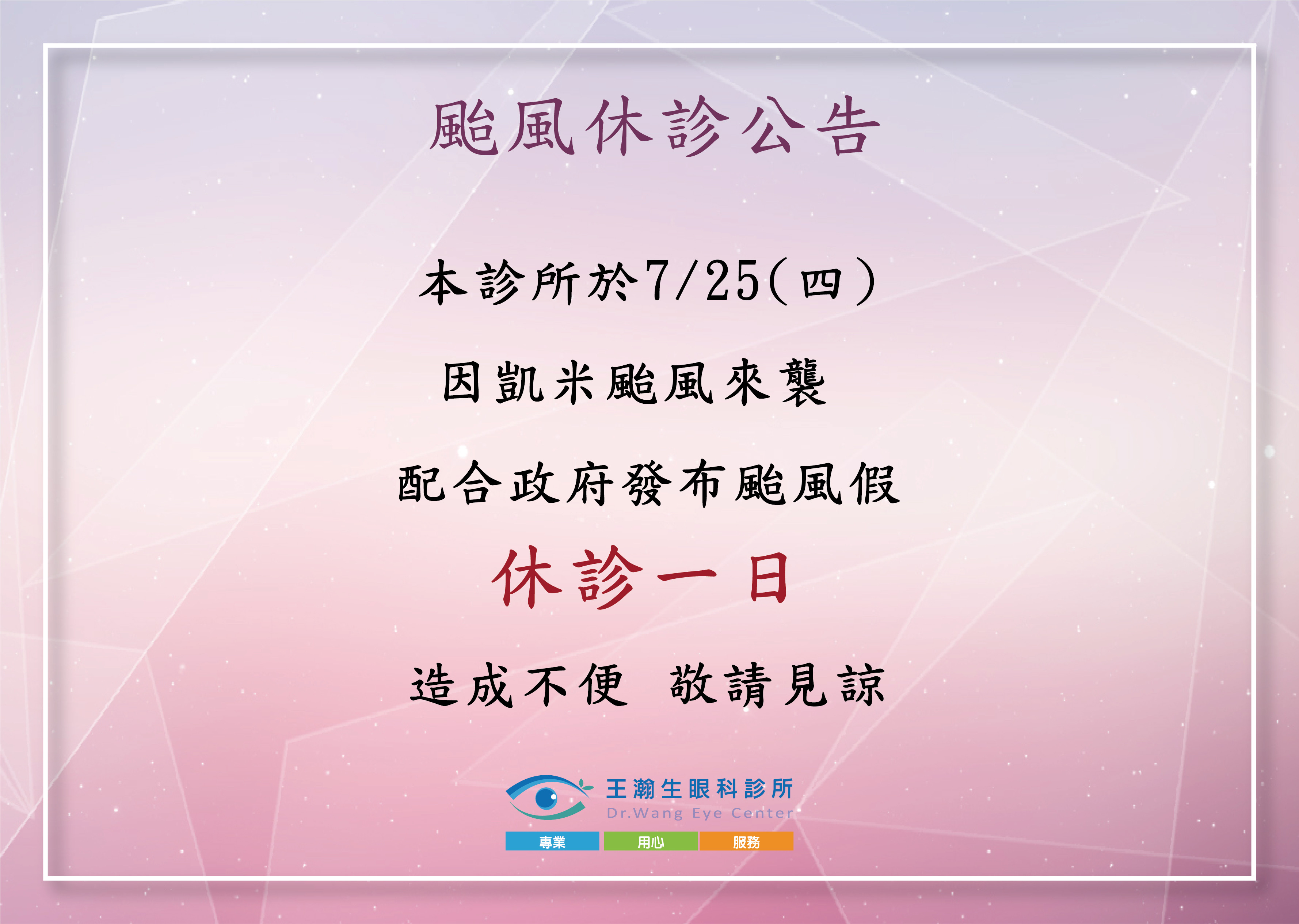 颱風休診公告

本診所於7/25(四)

因凱米颱風來襲

配合政府發布颱風假

休診一日

造成不便 敬請見諒

王瀚生眼科診所
Dr.Wang Eye Center

專業 用心 服務